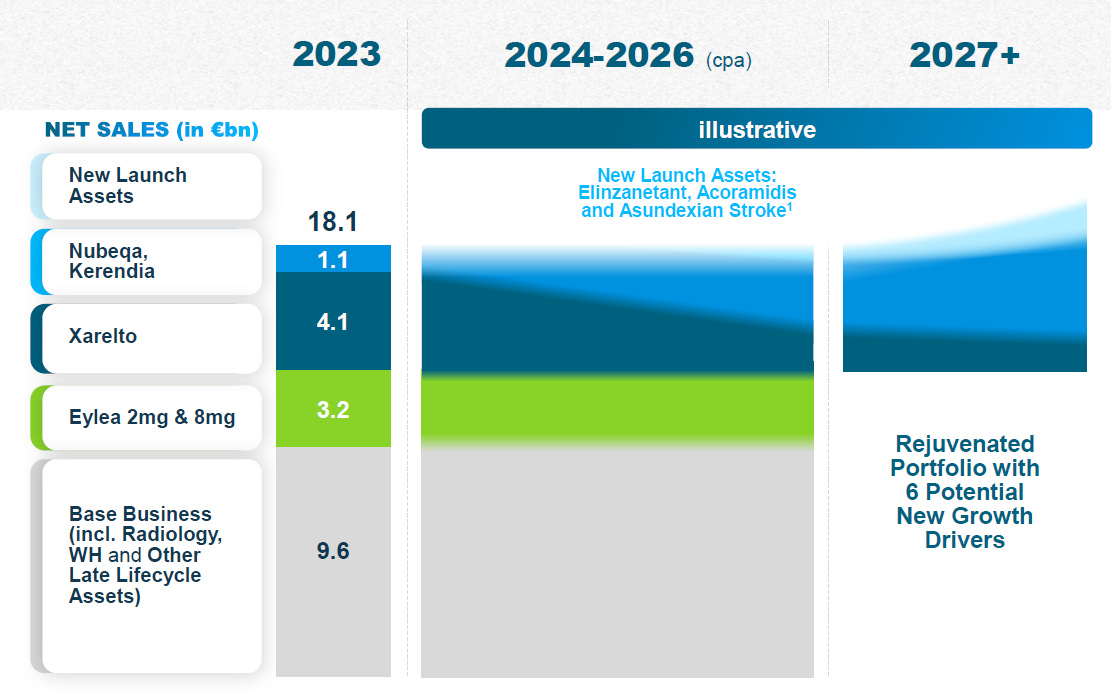 2023

2024-2026 (cpa)

2027+

NET SALES (in €bn)

illustrative

New Launch Assets

Nubeqa, Kerendia

Xarelto

Eylea 2mg & 8mg

Base Business (incl. Radiology, WH and Other Late Lifecycle Assets)

18.1

1.1

4.1

3.2

9.6

New Launch Assets: Elinzanetant, Acoramidis and Asundexian Stroke$^1$

Rejuvenated Portfolio with 6 Potential New Growth Drivers